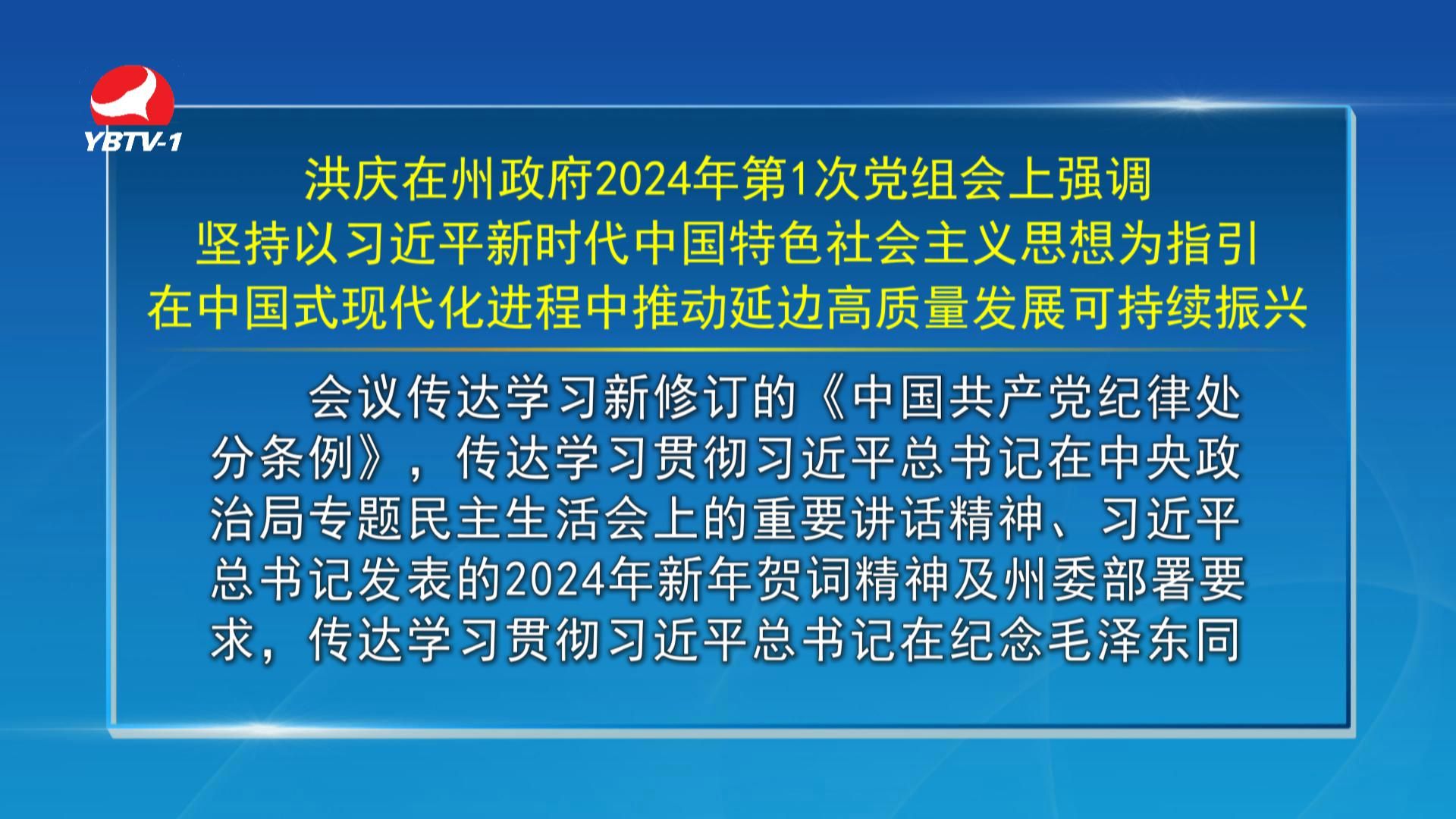 YBTV-1

洪庆在州政府2024年第1次党组会上强调
坚持以习近平新时代中国特色社会主义思想为指引
在中国式现代化进程中推动延边高质量发展可持续振兴

会议传达学习新修订的《中国共产党纪律处分条例》，传达学习贯彻习近平总书记在中央政治局专题民主生活会上的重要讲话精神、习近平总书记发表的2024年新年贺词精神及州委部署要求，传达学习贯彻习近平总书记在纪念毛泽东同